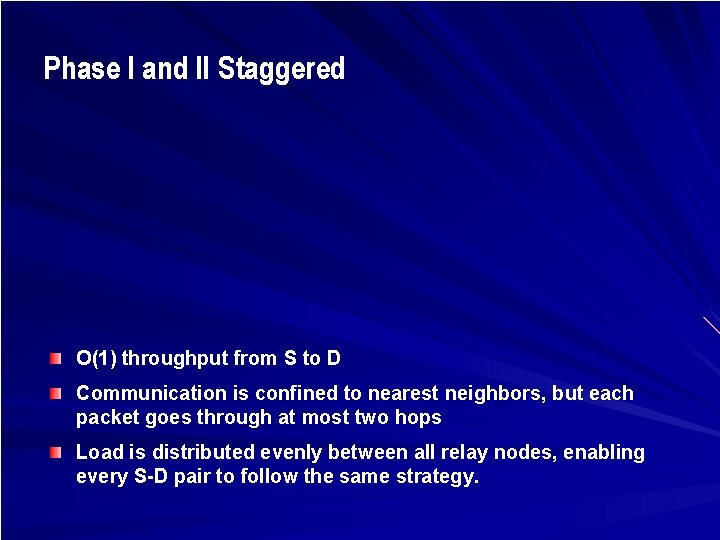 Phase I and II Staggered

O(1) throughput from S to D

Communication is confined to nearest neighbors, but each packet goes through at most two hops

Load is distributed evenly between all relay nodes, enabling every S-D pair to follow the same strategy.